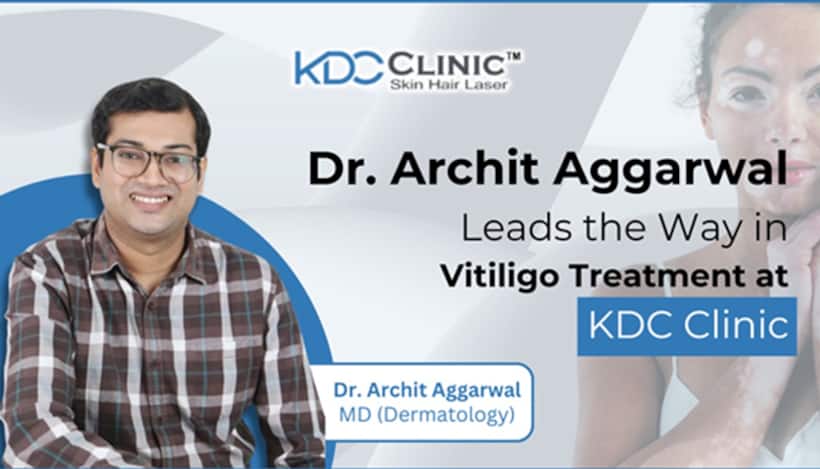 KDC CLINIC™
Skin Hair Laser

Dr. Archit Aggarwal
Leads the Way in
Vitiligo Treatment at
KDC Clinic

Dr. Archit Aggarwal
MD (Dermatology)